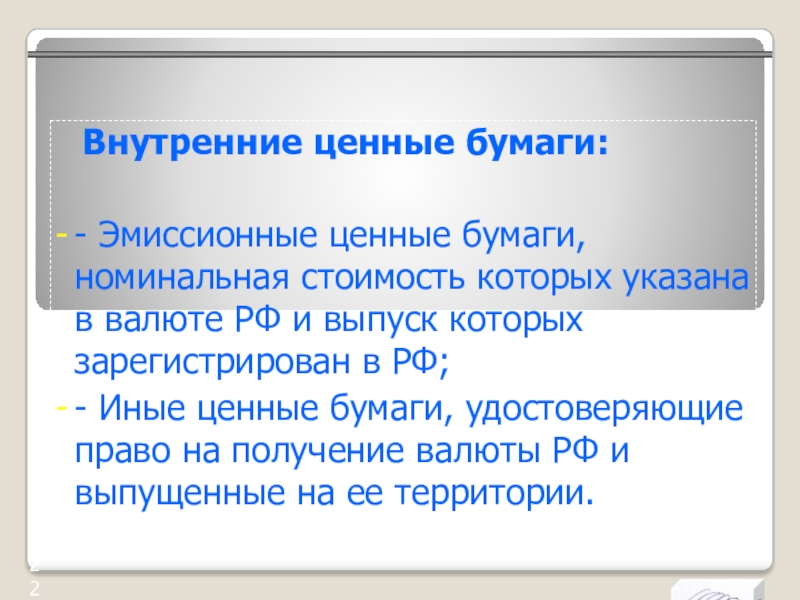 Внутренние ценные бумаги:

- - Эмиссионные ценные бумаги, номинальная стоимость которых указана в валюте РФ и выпуск которых зарегистрирован в РФ;

- - Иные ценные бумаги, удостоверяющие право на получение валюты РФ и выпущенные на ее территории.

2
2